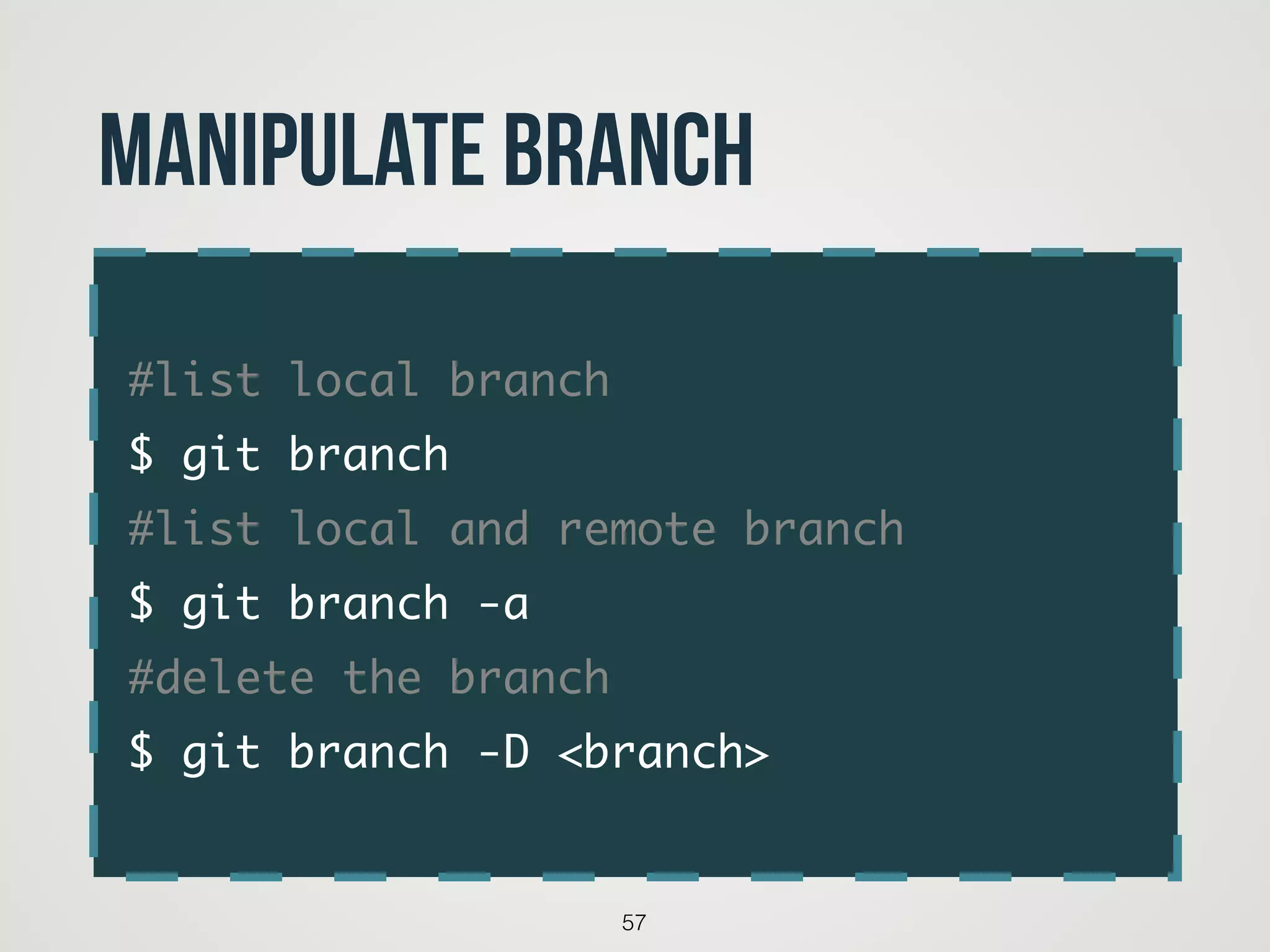 MANIPULATE BRANCH

#list local branch
$ git branch
#list local and remote branch
$ git branch -a
#delete the branch
$ git branch -D <branch>

57